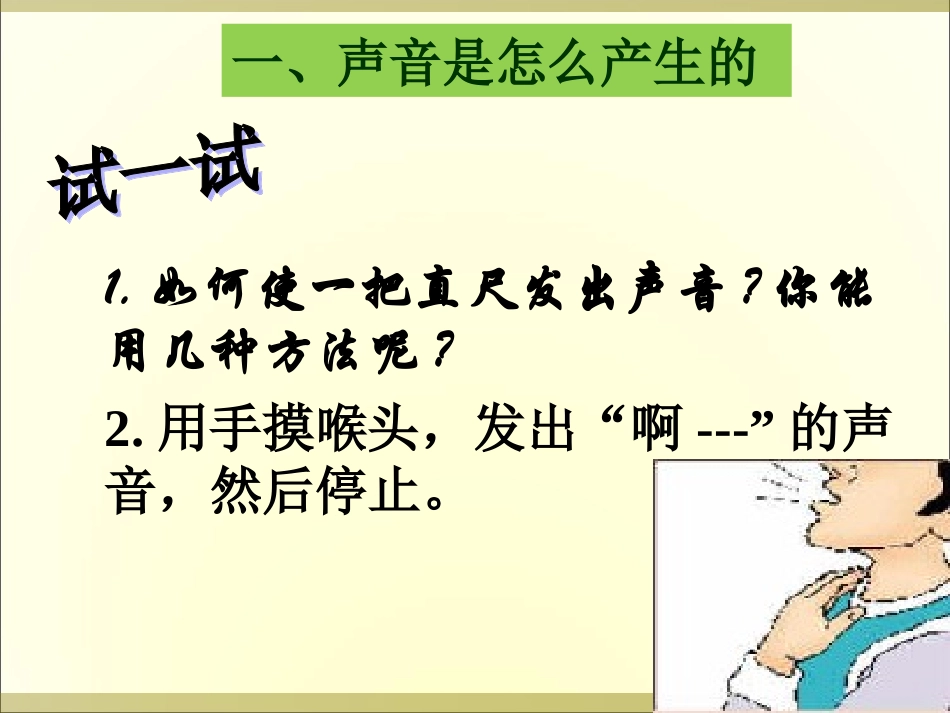 一、声音是怎么产生的

试一试

1. 如何使一把直尺发出声音？你能用几种方法呢？

2. 用手摸喉头，发出“啊 ---”的声音，然后停止。